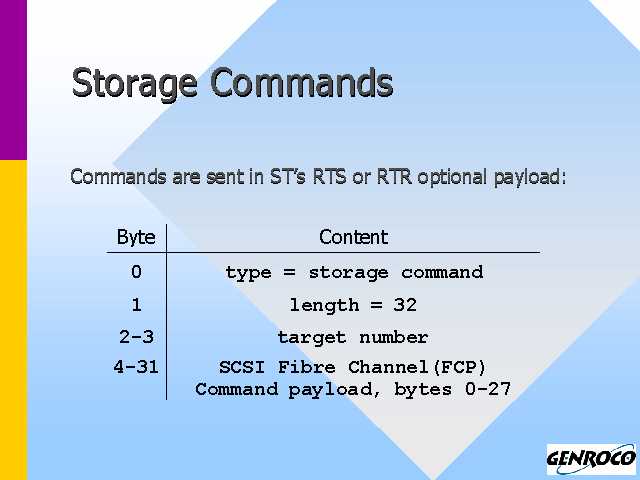 Storage Commands

Commands are sent in ST's RTS or RTR optional payload:

| Byte | Content |
|---|---|
| 0 | type = storage command |
| 1 | length = 32 |
| 2-3 | target number |
| 4-31 | SCSI Fibre Channel(FCP) Command payload, bytes 0-27 |

GENROCO